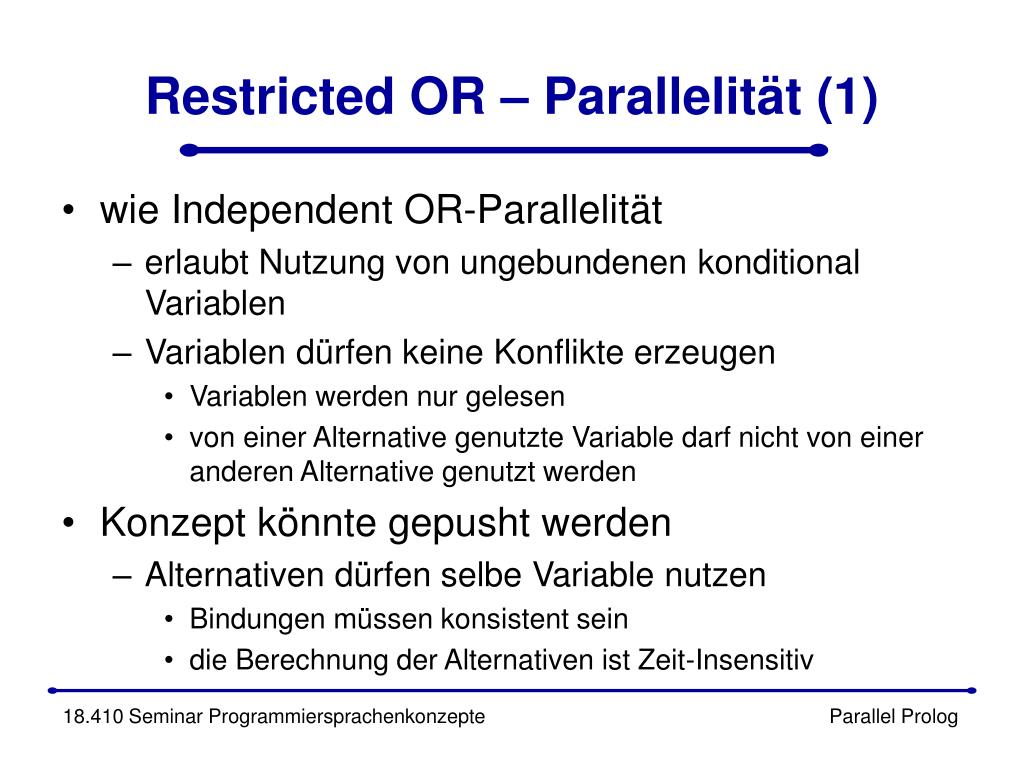 Restricted OR – Parallelität (1)

• wie Independent OR-Parallelität
– erlaubt Nutzung von ungebundenen konditional Variablen
– Variablen dürfen keine Konflikte erzeugen
• Variablen werden nur gelesen
• von einer Alternative genutzte Variable darf nicht von einer anderen Alternative genutzt werden

• Konzept könnte gepusht werden
– Alternativen dürfen selbe Variable nutzen
• Bindungen müssen konsistent sein
• die Berechnung der Alternativen ist Zeit-Insensitiv

18.410 Seminar Programmiersprachenkonzepte

Parallel Prolog